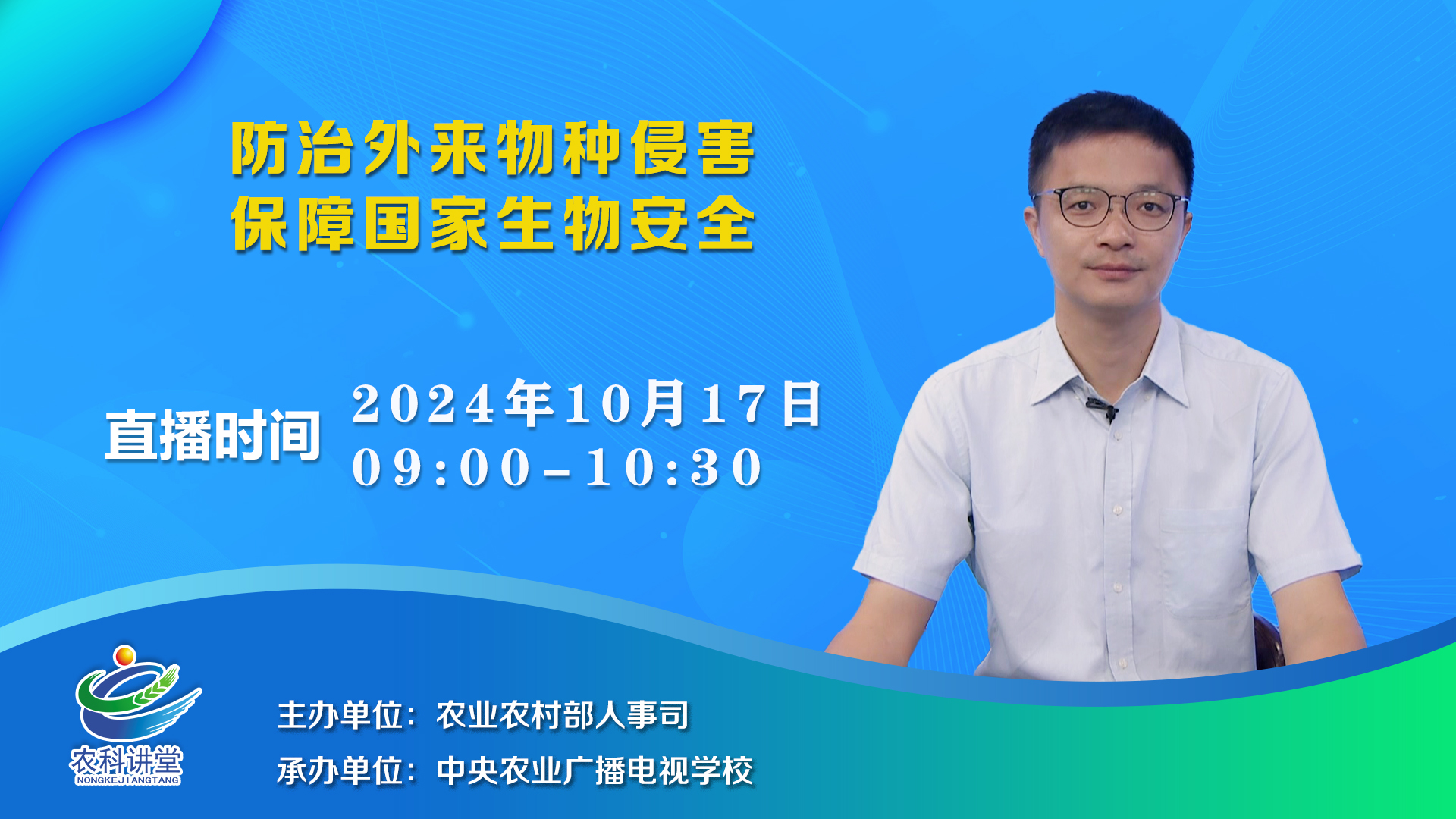 防治外来物种侵害
保障国家生物安全

直播时间 2024年10月17日
09:00-10:30

农科讲堂
NONGKEJIANGTANG

主办单位：农业农村部人事司
承办单位：中央农业广播电视学校